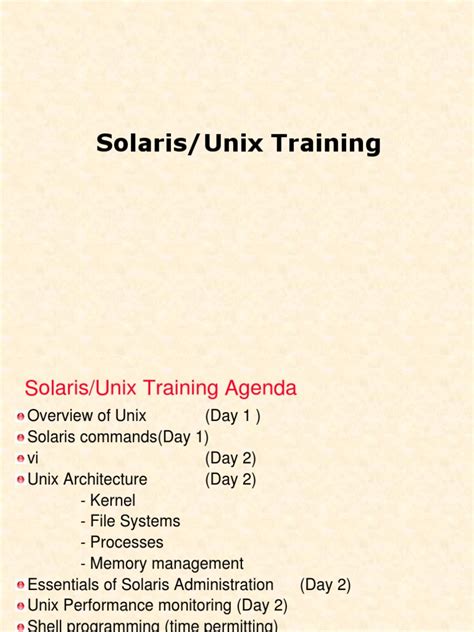 Solaris/Unix Training

Solaris/Unix Training Agenda

Overview of Unix (Day 1 )
Solaris commands(Day 1)
vi (Day 2)
Unix Architecture (Day 2)
- Kernel
- File Systems
- Processes
- Memory management
Essentials of Solaris Administration (Day 2)
Unix Performance monitoring (Day 2)
Shell programming (time permitting)